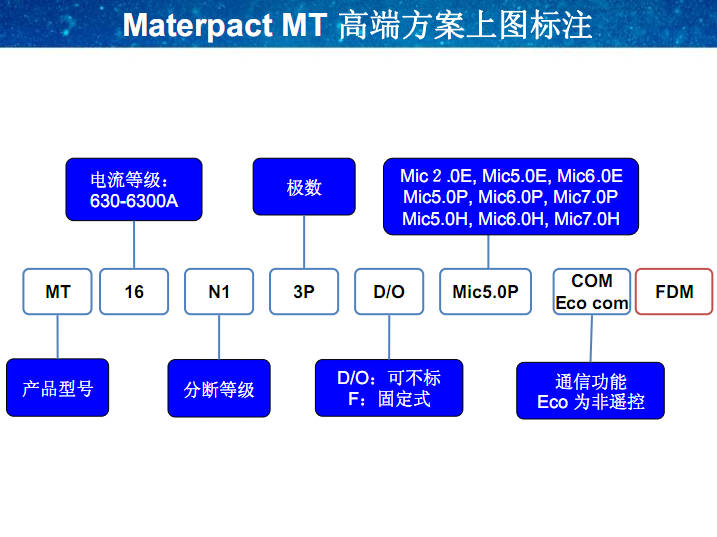 Materpact MT 高端方案上图标注

电流等级：
630-6300A

极数

Mic 2 .0E, Mic5.0E, Mic6.0E
Mic5.0P, Mic6.0P, Mic7.0P
Mic5.0H, Mic6.0H, Mic7.0H

MT

16

N1

3P

D/O

Mic5.0P

COM
Eco com

FDM

产品型号

分断等级

D/O：可不标
F：固定式

通信功能
Eco 为非遥控